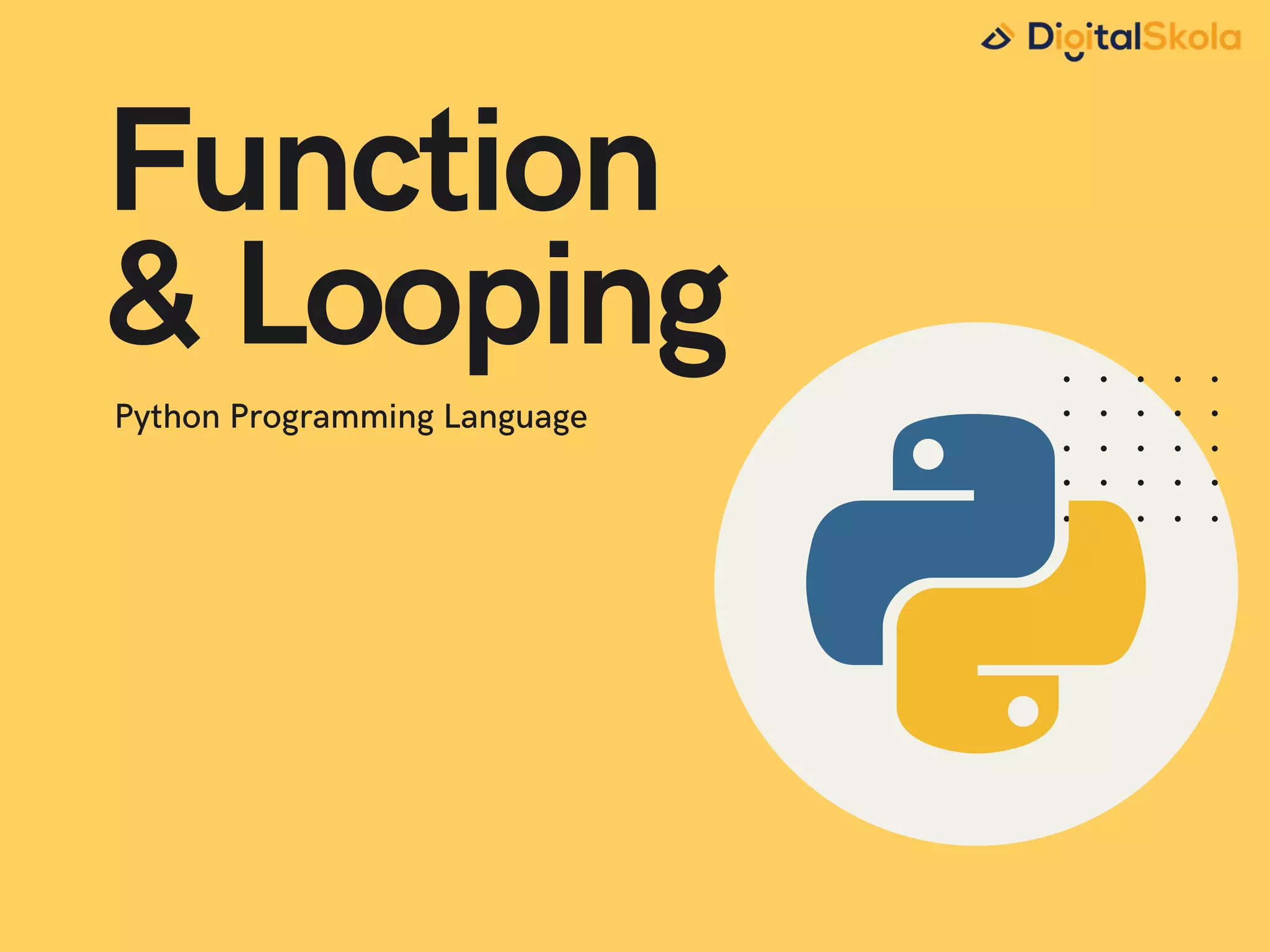 DigitalSkola

Function & Looping

Python Programming Language